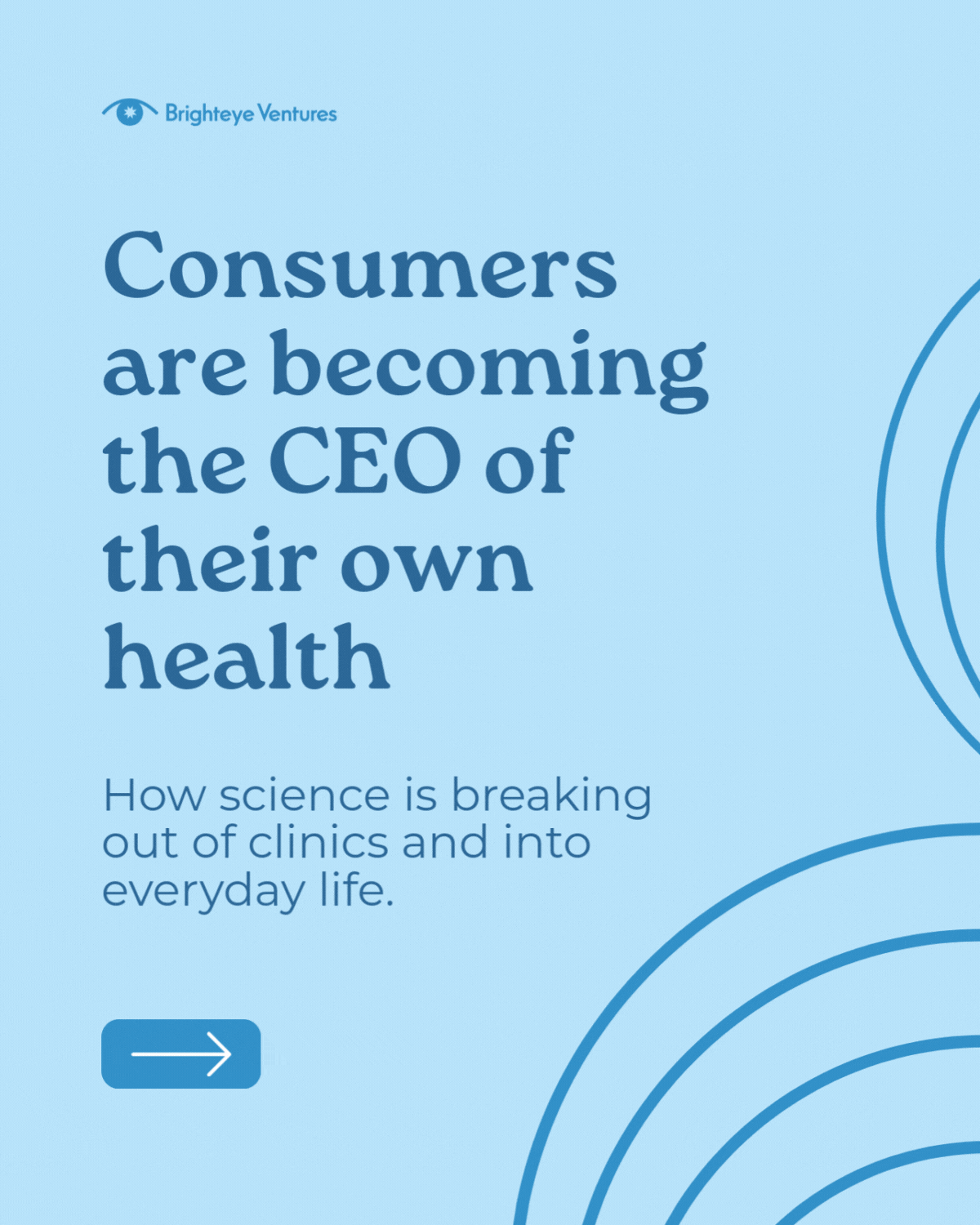 Brighteye Ventures

Consumers are becoming the CEO of their own health

How science is breaking out of clinics and into everyday life.